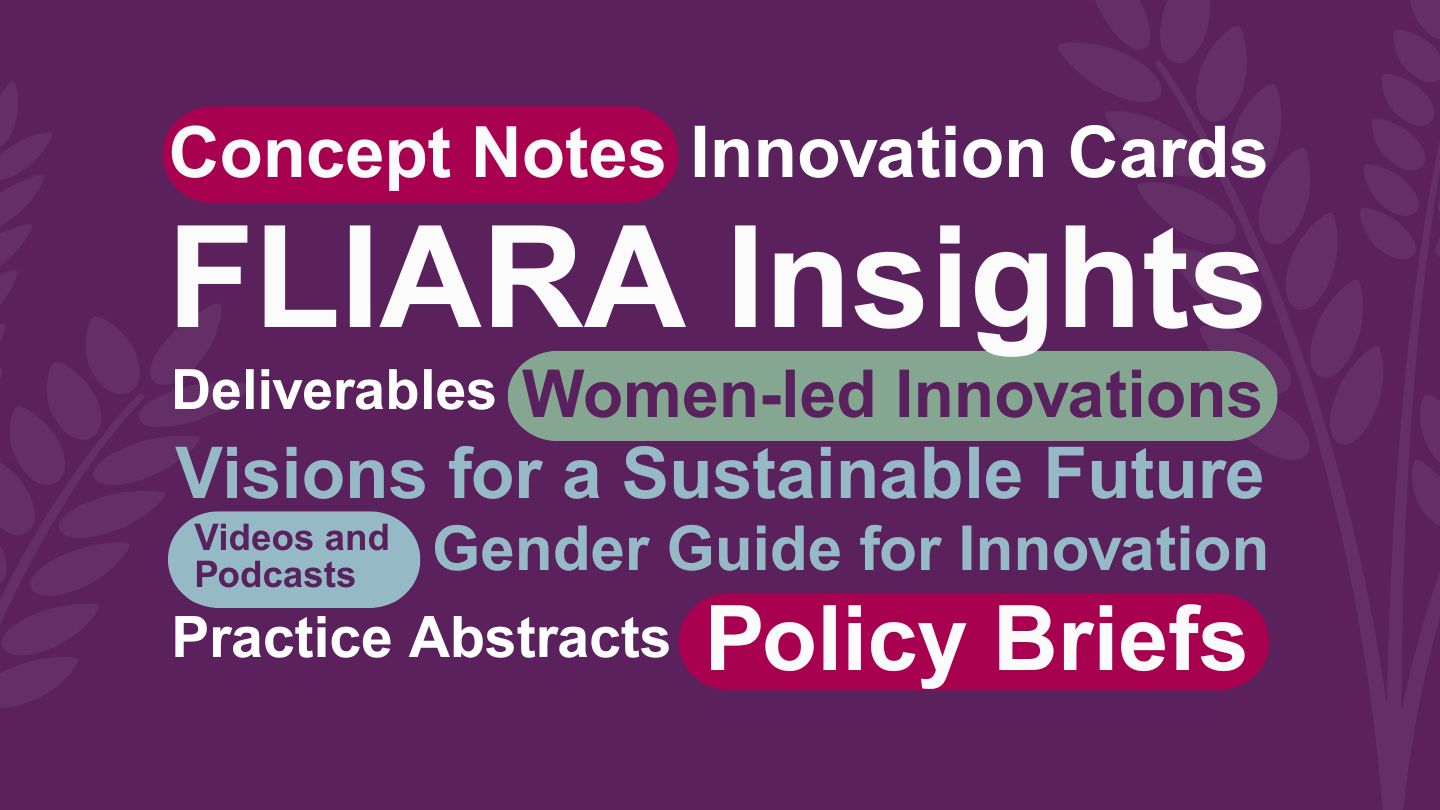 Concept Notes Innovation Cards

FLIARA Insights

Deliverables Women-led Innovations

Visions for a Sustainable Future

Videos and Podcasts Gender Guide for Innovation

Practice Abstracts Policy Briefs